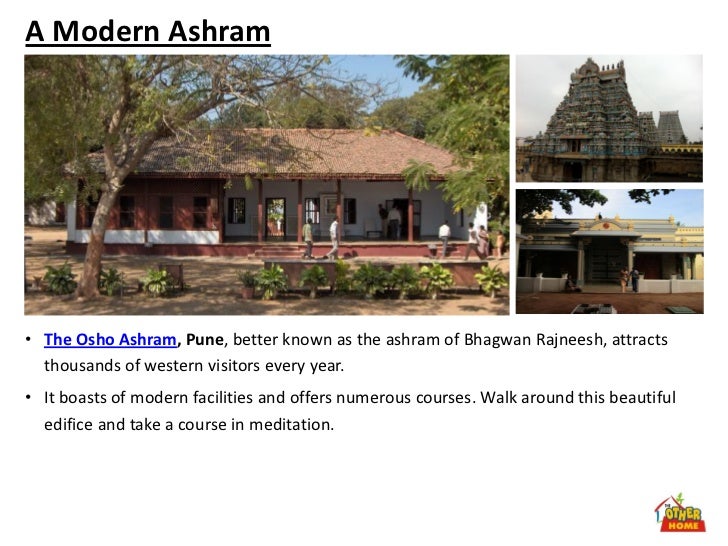 A Modern Ashram

• The Osho Ashram, Pune, better known as the ashram of Bhagwan Rajneesh, attracts thousands of western visitors every year.

• It boasts of modern facilities and offers numerous courses. Walk around this beautiful edifice and take a course in meditation.

THE OTHER HOME